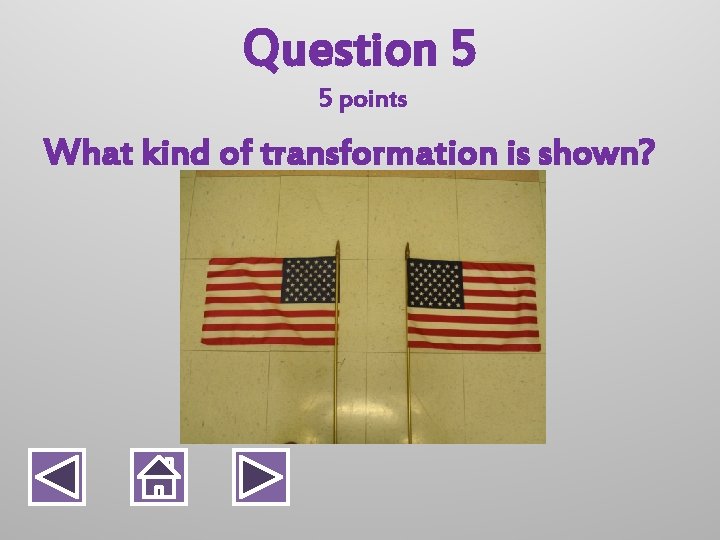 Question 5

5 points

What kind of transformation is shown?